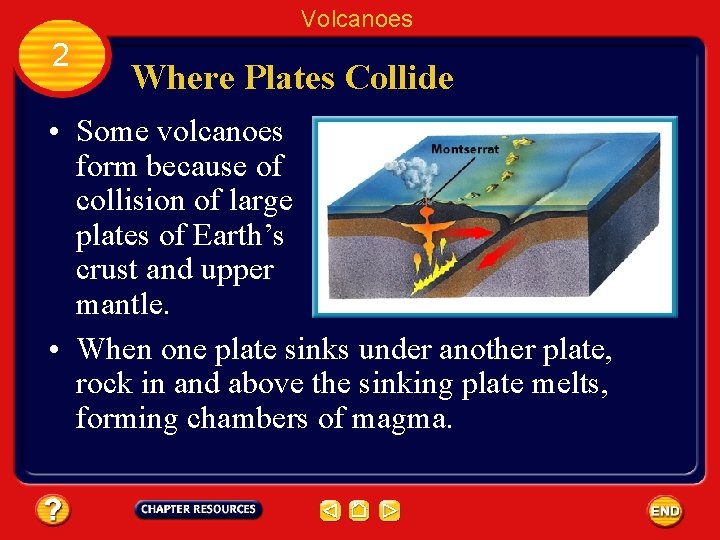 Volcanoes

2

Where Plates Collide

• Some volcanoes form because of collision of large plates of Earth's crust and upper mantle.

Montserrat

• When one plate sinks under another plate, rock in and above the sinking plate melts, forming chambers of magma.

?

CHAPTER RESOURCES

END